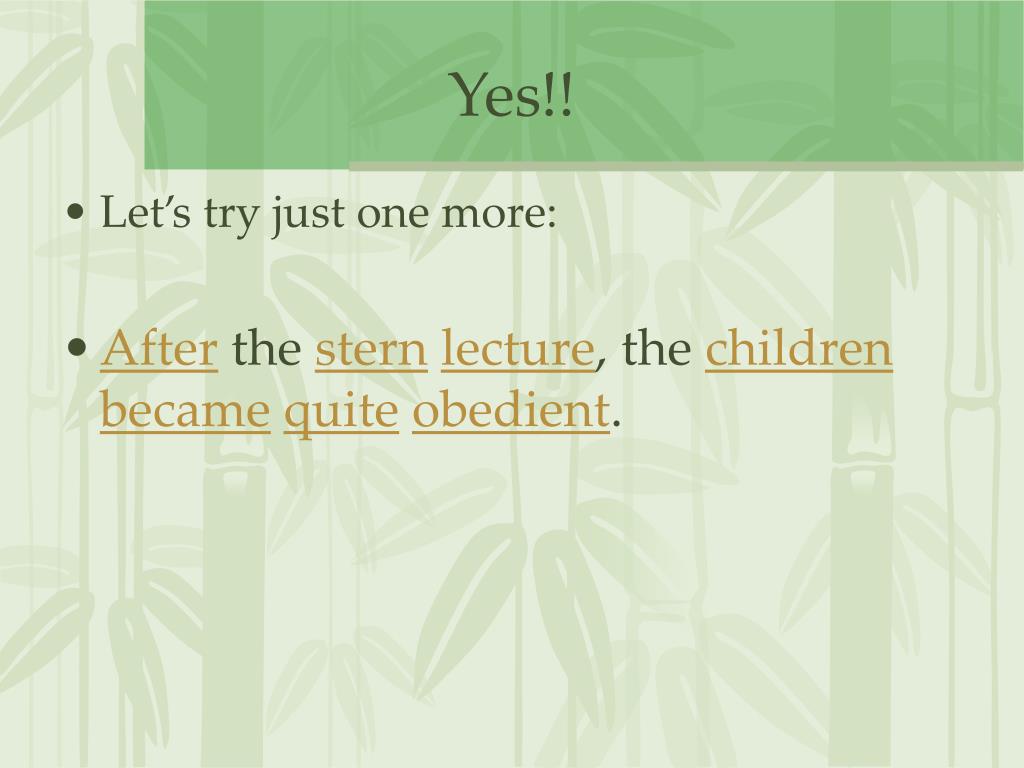 Yes!!

• Let’s try just one more:

• After the stern lecture, the children became quite obedient.